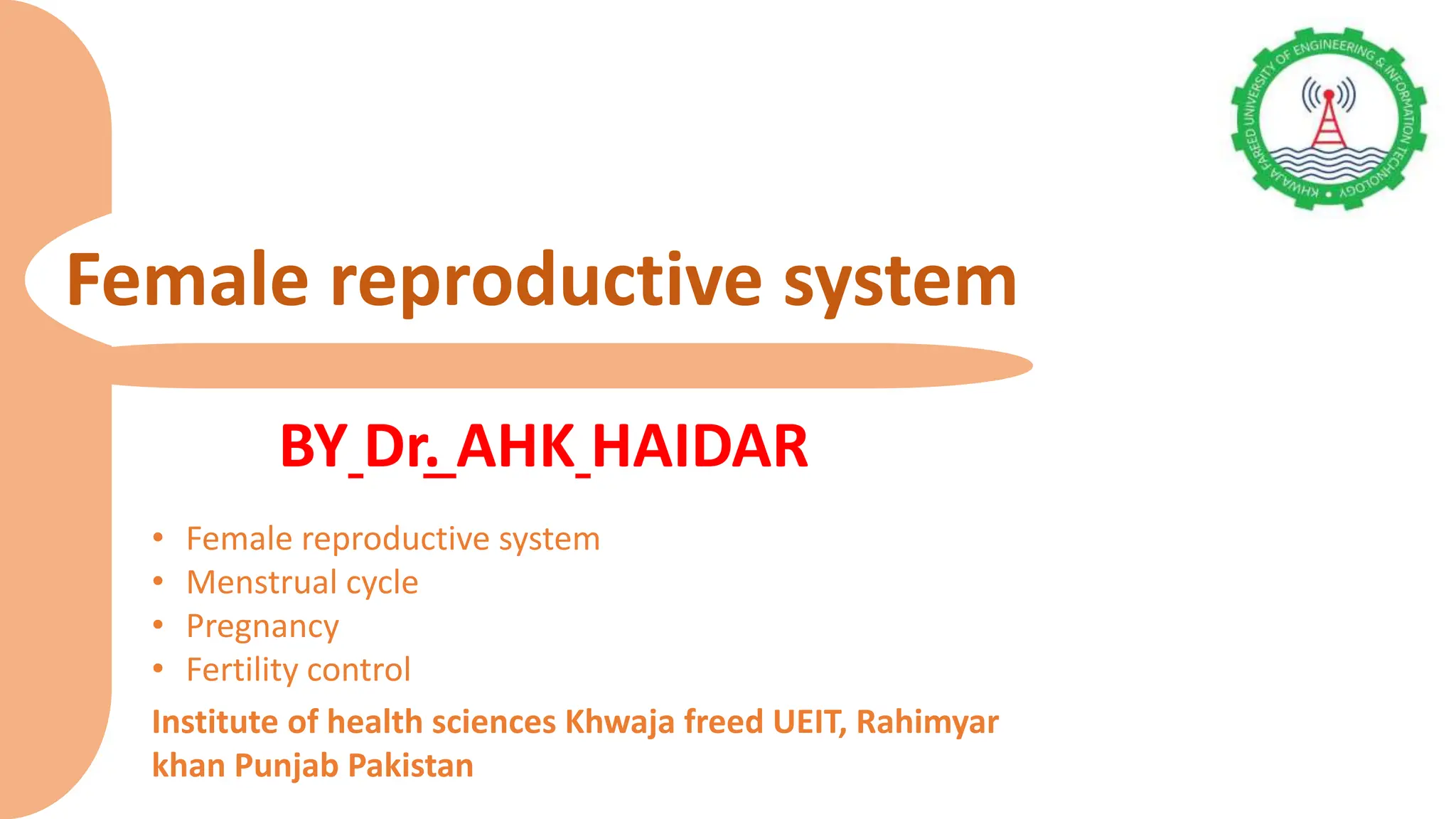 KHWAJA FAREED UNIVERSITY OF ENGINEERING & INFORMATION TECHNOLOGY

Female reproductive system

BY_Dr._AHK_HAIDAR

• Female reproductive system
• Menstrual cycle
• Pregnancy
• Fertility control

Institute of health sciences Khwaja freed UEIT, Rahimyar khan Punjab Pakistan